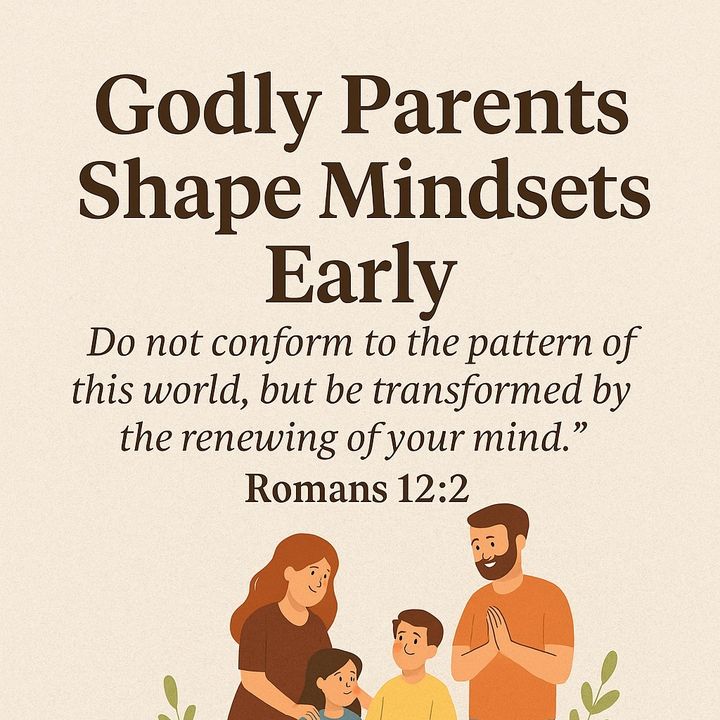 Godly Parents Shape Mindsets Early

Do not conform to the pattern of this world, but be transformed by the renewing of your mind."

Romans 12:2